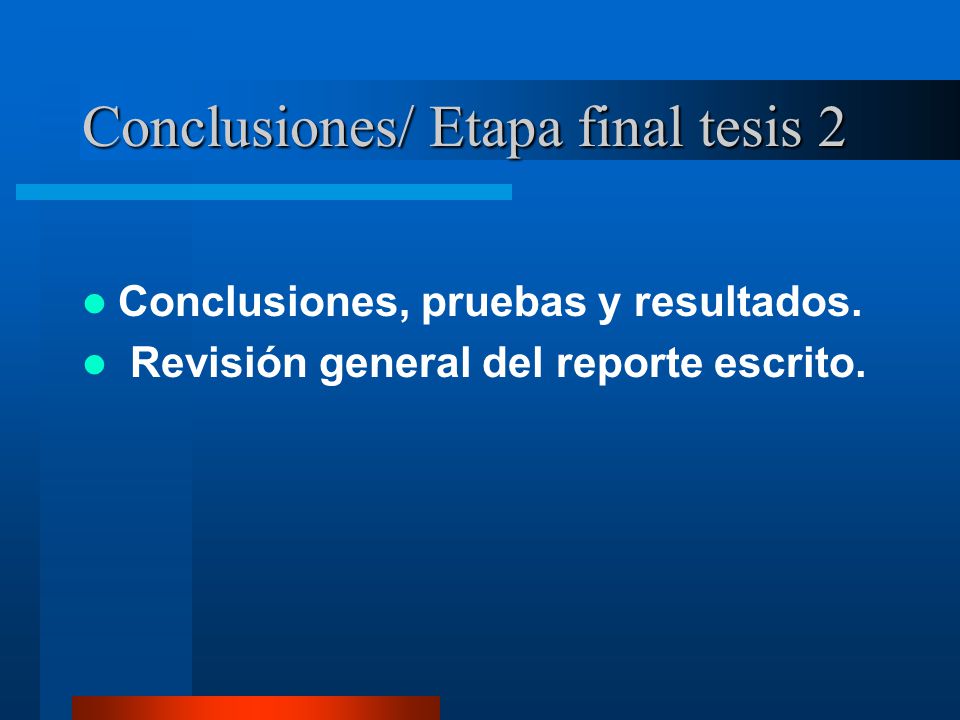 Conclusiones/ Etapa final tesis 2

- Conclusiones, pruebas y resultados.
- Revisión general del reporte escrito.